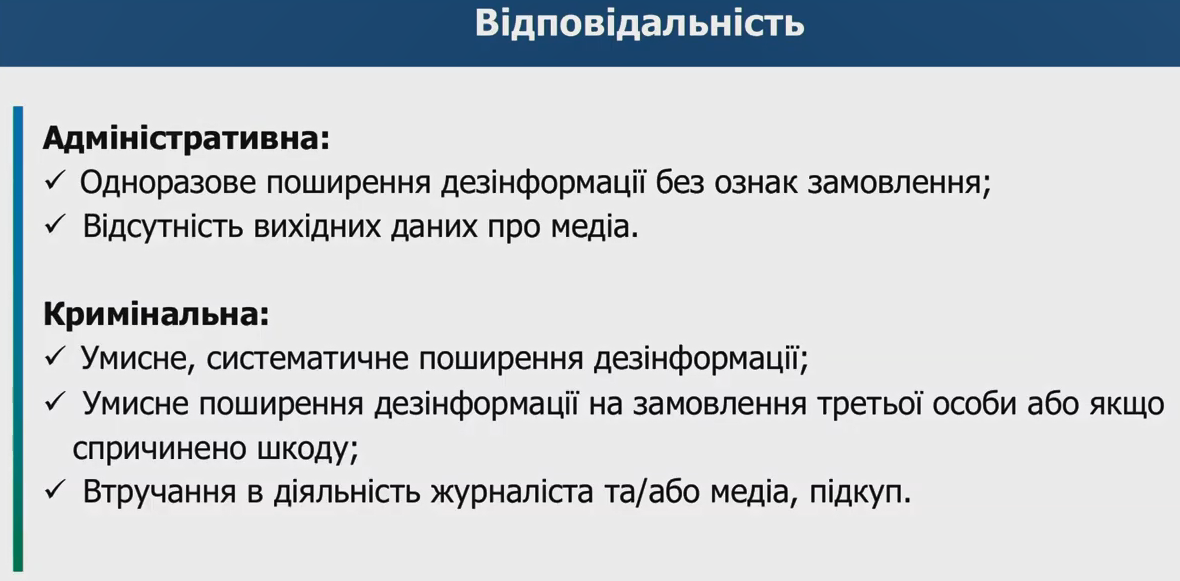 Відповідальність

Адміністративна:
✓ Одноразове поширення дезінформації без ознак замовлення;
✓ Відсутність вихідних даних про медіа.

Кримінальна:
✓ Умисне, систематичне поширення дезінформації;
✓ Умисне поширення дезінформації на замовлення третьої особи або якщо спричинено шкоду;
✓ Втручання в діяльність журналіста та/або медіа, підкуп.